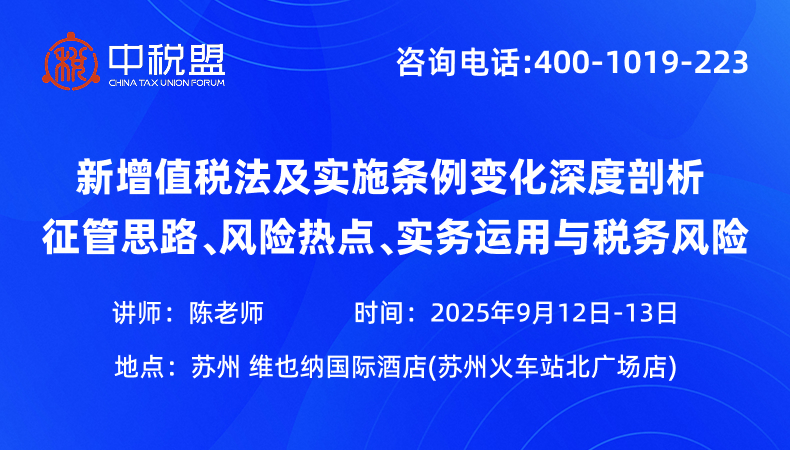 中税盟
CHINA TAX UNION FORUM

咨询电话:400-1019-223

新增值税法及实施条例变化深度剖析
征管思路、风险热点、实务运用与税务风险

讲师：陈老师　　时间：2025年9月12日-13日

地点：苏州 维也纳国际酒店(苏州火车站北广场店)